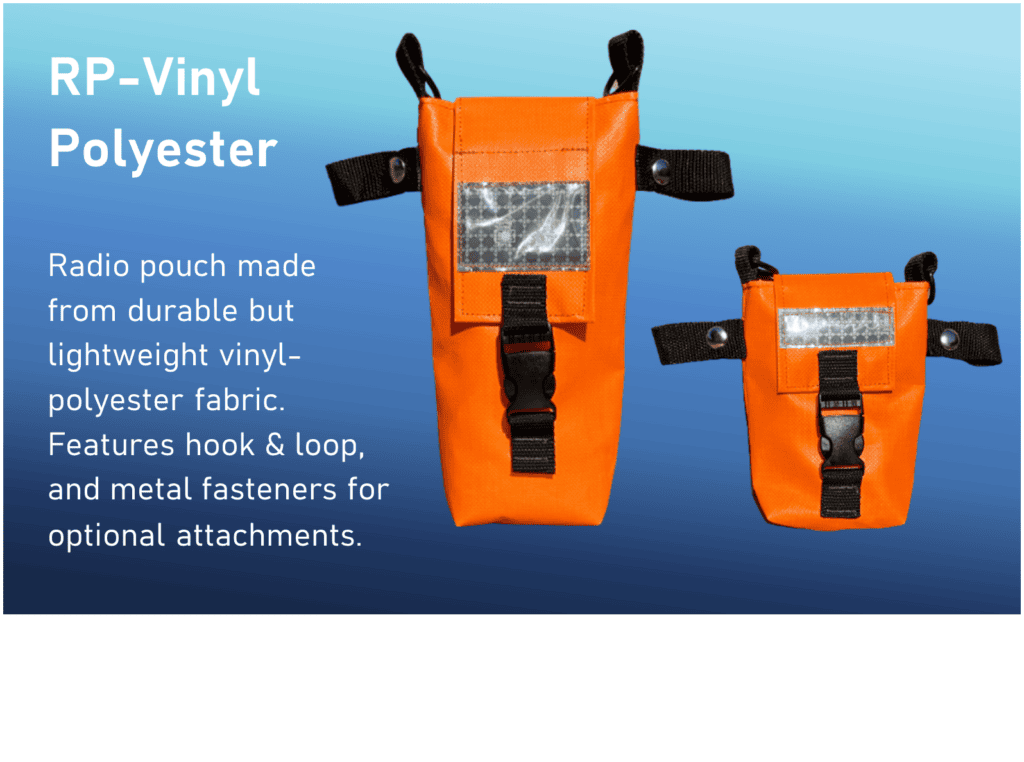 RP-Vinyl Polyester

Radio pouch made from durable but lightweight vinyl-polyester fabric. Features hook & loop, and metal fasteners for optional attachments.